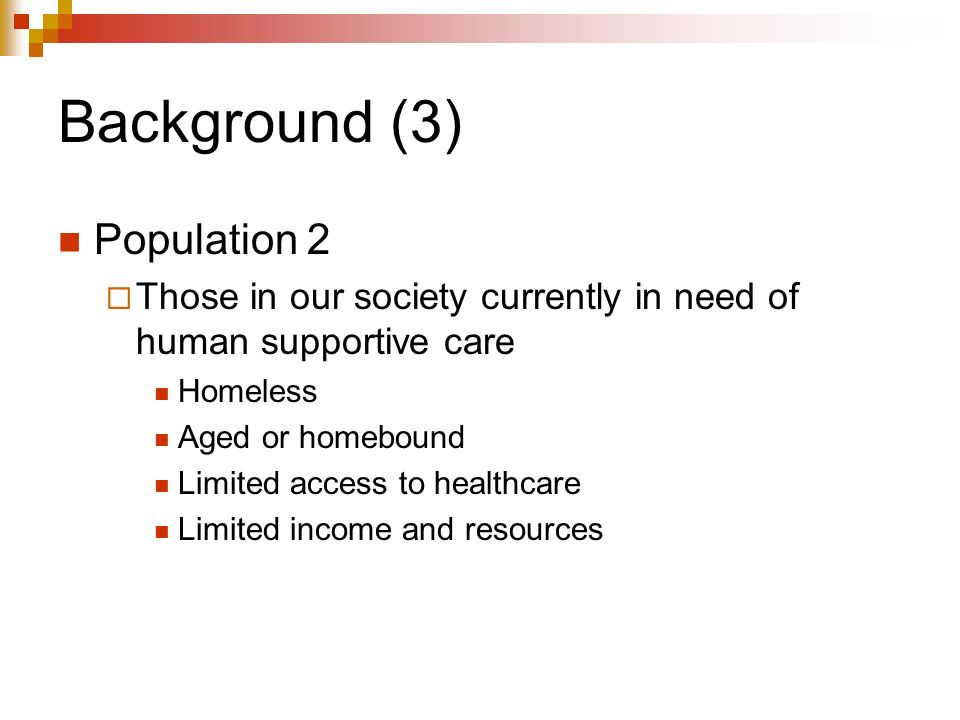 Background (3)

Population 2

Those in our society currently in need of human supportive care

Homeless

Aged or homebound

Limited access to healthcare

Limited income and resources